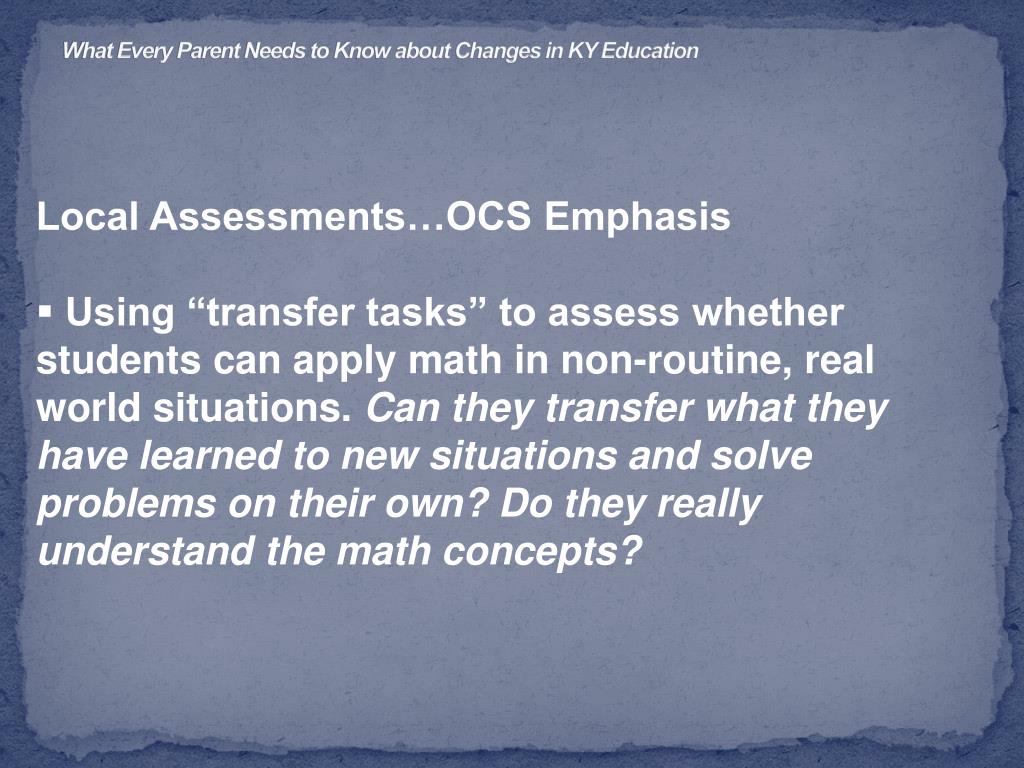 What Every Parent Needs to Know about Changes in KY Education

Local Assessments…OCS Emphasis

▪ Using “transfer tasks” to assess whether students can apply math in non-routine, real world situations. Can they transfer what they have learned to new situations and solve problems on their own? Do they really understand the math concepts?